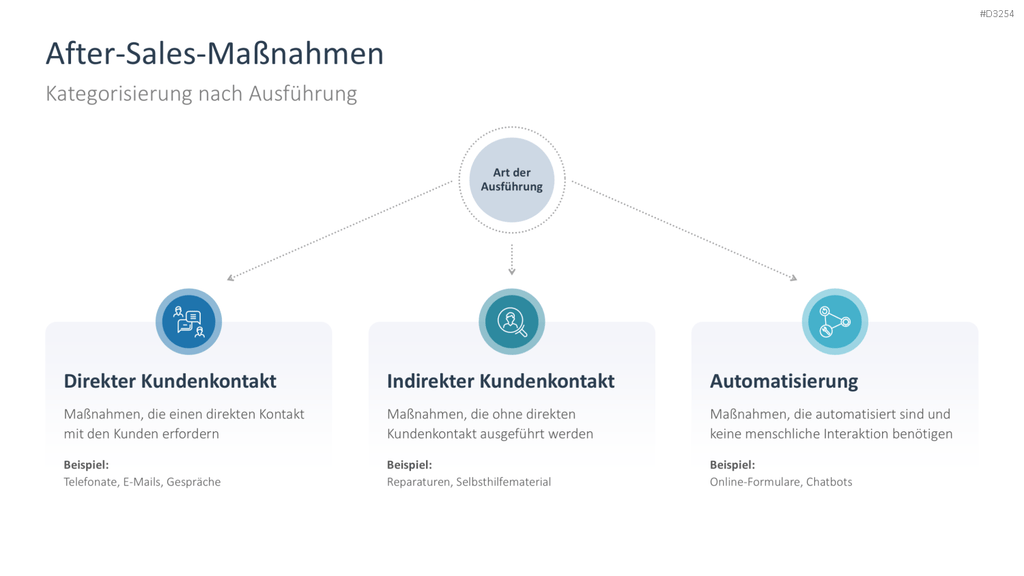 #D3254

After-Sales-Maßnahmen

Kategorisierung nach Ausführung

Art der Ausführung

Direkter Kundenkontakt

Maßnahmen, die einen direkten Kontakt mit den Kunden erfordern

Beispiel:
Telefonate, E-Mails, Gespräche

Indirekter Kundenkontakt

Maßnahmen, die ohne direkten Kundenkontakt ausgeführt werden

Beispiel:
Reparaturen, Selbsthilfematerial

Automatisierung

Maßnahmen, die automatisiert sind und keine menschliche Interaktion benötigen

Beispiel:
Online-Formulare, Chatbots